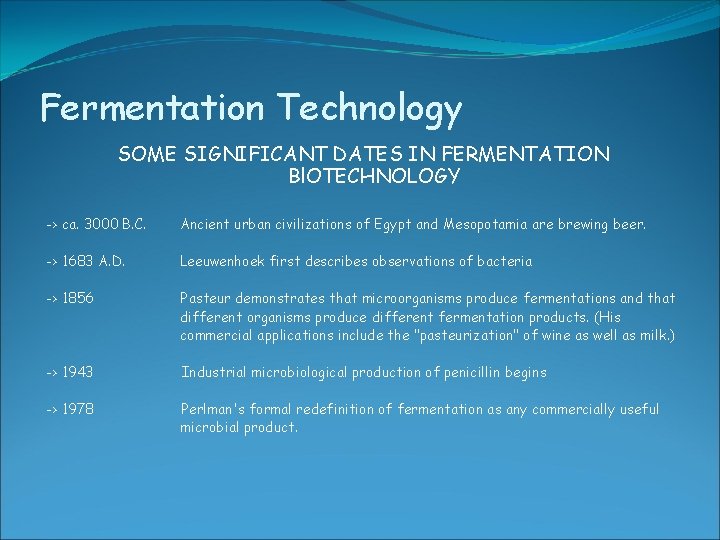 Fermentation Technology

SOME SIGNIFICANT DATES IN FERMENTATION BIOTECHNOLOGY

-> ca. 3000 B.C. Ancient urban civilizations of Egypt and Mesopotamia are brewing beer.

-> 1683 A.D. Leeuwenhoek first describes observations of bacteria

-> 1856 Pasteur demonstrates that microorganisms produce fermentations and that different organisms produce different fermentation products. (His commercial applications include the "pasteurization" of wine as well as milk.)

-> 1943 Industrial microbiological production of penicillin begins

-> 1978 Perlman's formal redefinition of fermentation as any commercially useful microbial product.